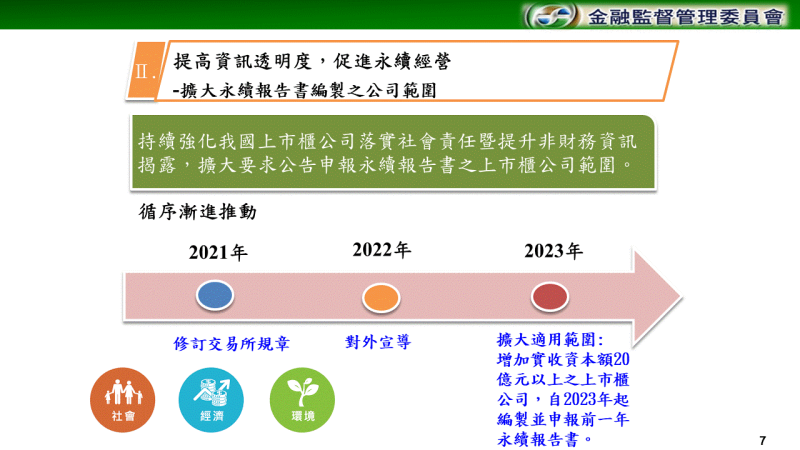 金融監督管理委員會

II.

提高資訊透明度，促進永續經營
-擴大永續報告書編製之公司範圍

持續強化我國上市櫃公司落實社會責任暨提升非財務資訊揭露，擴大要求公告申報永續報告書之上市櫃公司範圍。

循序漸進推動

2021年

2022年

2023年

修訂交易所規章

對外宣導

擴大適用範圍：
增加實收資本額20億元以上之上市櫃公司，自2023年起編製並申報前一年永續報告書。

社會

經濟

環境

7